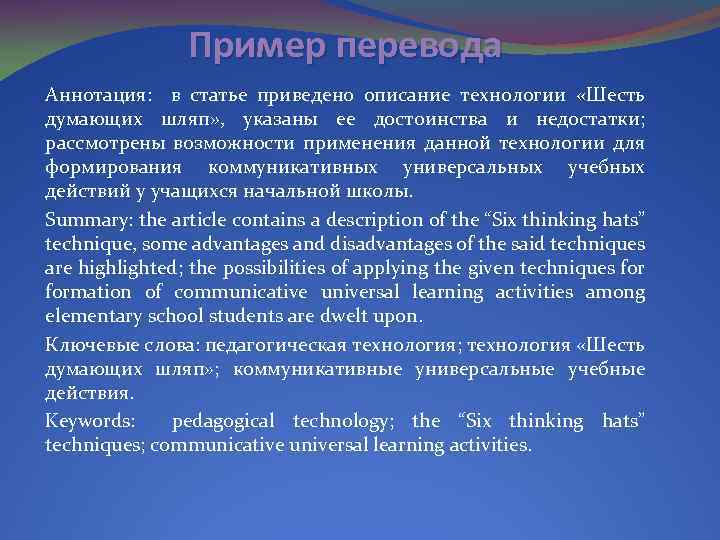 Пример перевода

Аннотация: в статье приведено описание технологии «Шесть думающих шляп», указаны ее достоинства и недостатки; рассмотрены возможности применения данной технологии для формирования коммуникативных универсальных учебных действий у учащихся начальной школы.

Summary: the article contains a description of the “Six thinking hats” technique, some advantages and disadvantages of the said techniques are highlighted; the possibilities of applying the given techniques for formation of communicative universal learning activities among elementary school students are dwelt upon.

Ключевые слова: педагогическая технология; технология «Шесть думающих шляп»; коммуникативные универсальные учебные действия.

Keywords: pedagogical technology; the “Six thinking hats” techniques; communicative universal learning activities.